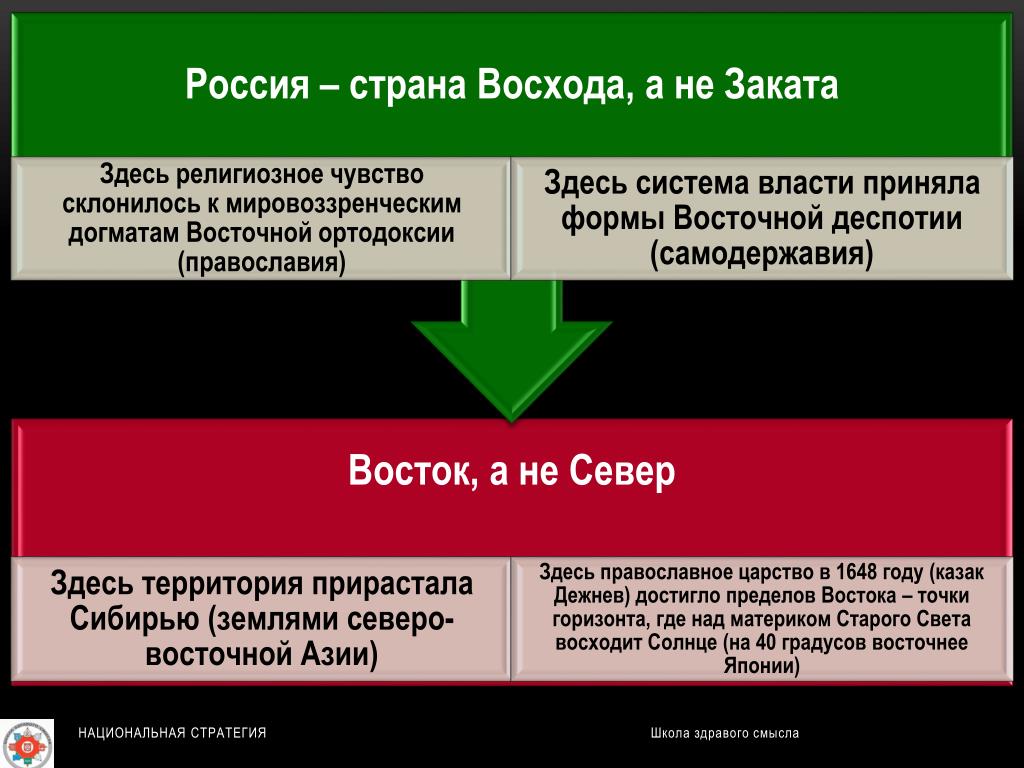 Россия – страна Восхода, а не Заката

Здесь религиозное чувство склонилось к мировоззренческим догматам Восточной ортодоксии (православия)

Здесь система власти приняла формы Восточной деспотии (самодержавия)

Восток, а не Север

Здесь территория прирастала Сибирью (землями северо-восточной Азии)

Здесь православное царство в 1648 году (казак Дежнев) достигло пределов Востока – точки горизонта, где над материком Старого Света восходит Солнце (на 40 градусов восточнее Японии)

НАЦИОНАЛЬНАЯ СТРАТЕГИЯ

Школа здравого смысла